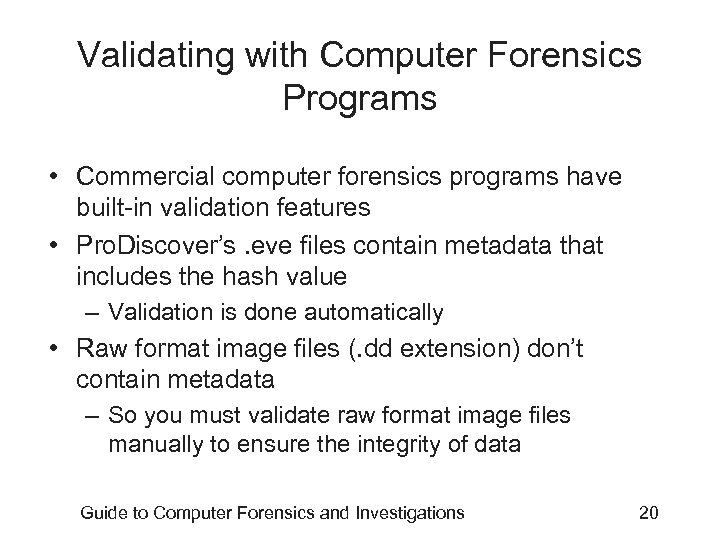 Validating with Computer Forensics Programs

• Commercial computer forensics programs have built-in validation features
• ProDiscover's .eve files contain metadata that includes the hash value
– Validation is done automatically
• Raw format image files (.dd extension) don't contain metadata
– So you must validate raw format image files manually to ensure the integrity of data

Guide to Computer Forensics and Investigations 20